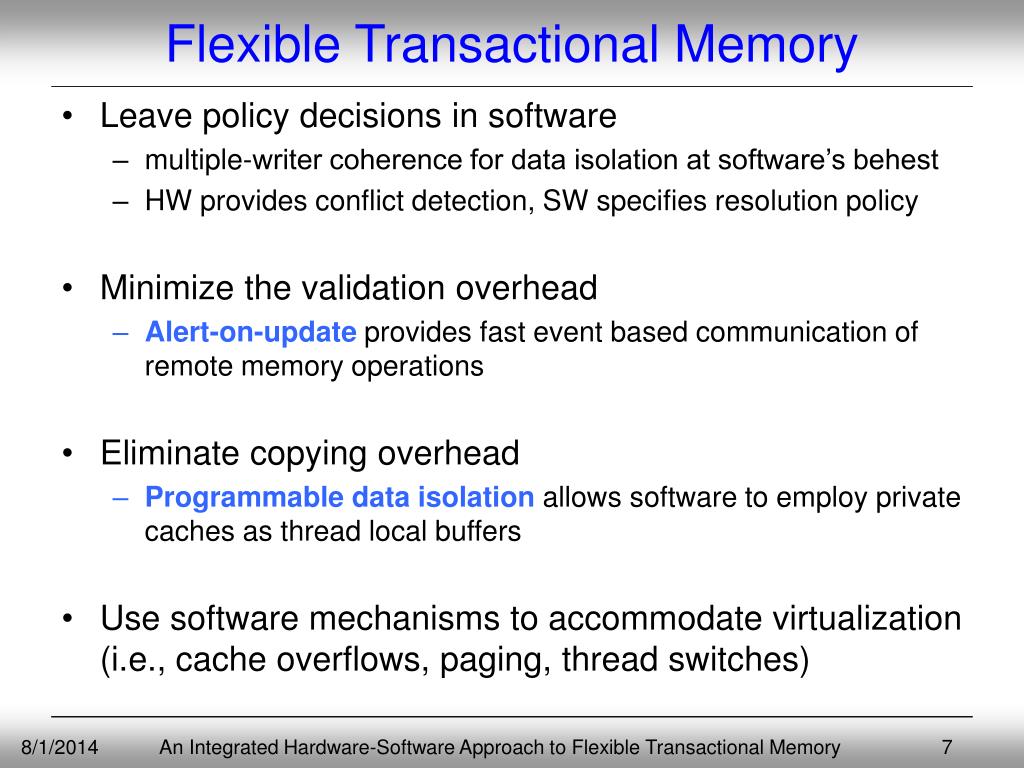 Flexible Transactional Memory

• Leave policy decisions in software
– multiple-writer coherence for data isolation at software's behest
– HW provides conflict detection, SW specifies resolution policy

• Minimize the validation overhead
– Alert-on-update provides fast event based communication of remote memory operations

• Eliminate copying overhead
– Programmable data isolation allows software to employ private caches as thread local buffers

• Use software mechanisms to accommodate virtualization (i.e., cache overflows, paging, thread switches)

8/1/2014 An Integrated Hardware-Software Approach to Flexible Transactional Memory 7